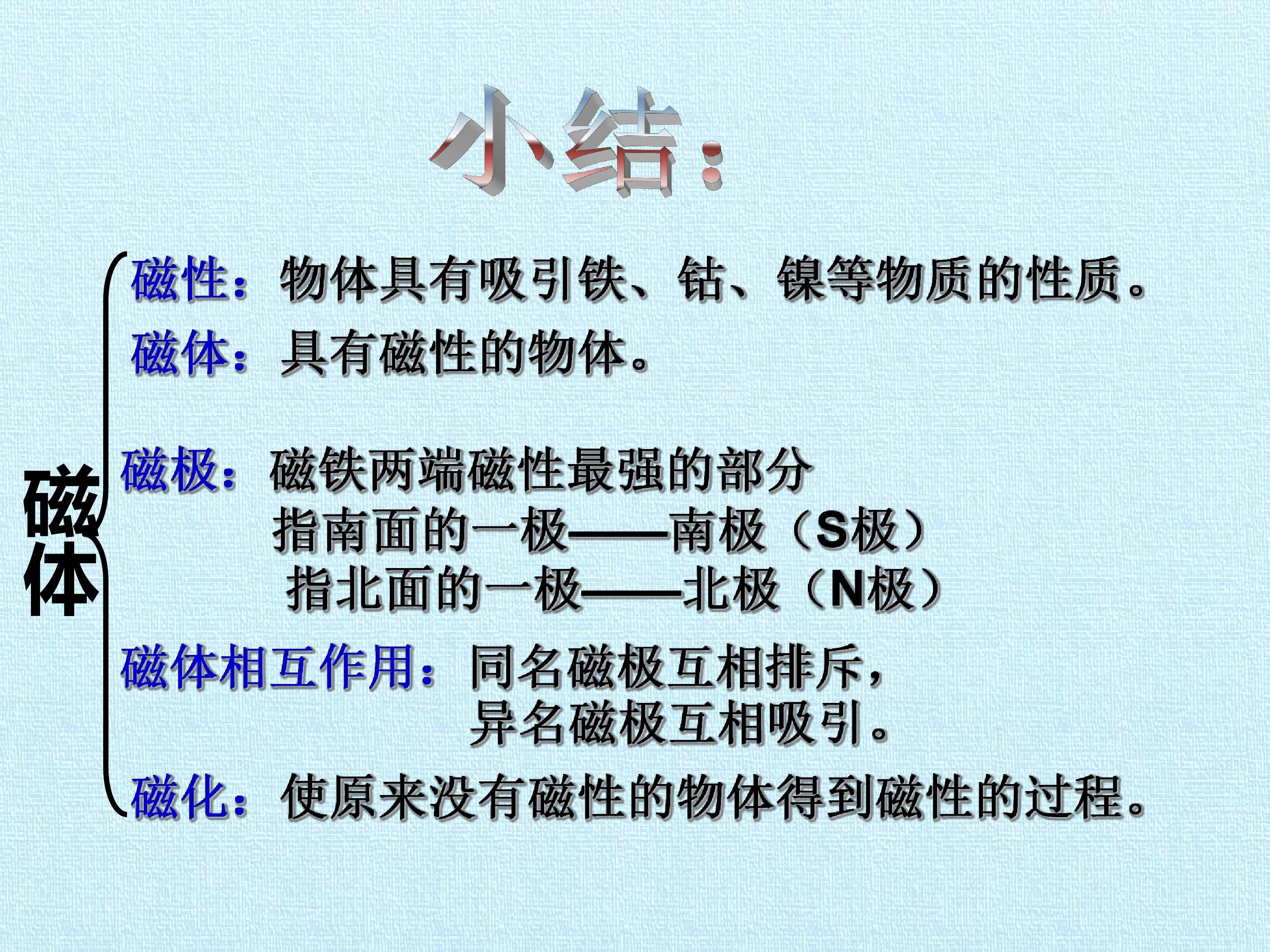 小结:

磁体

磁性:物体具有吸引铁、钴、镍等物质的性质。

磁体:具有磁性的物体。

磁极:磁铁两端磁性最强的部分
指南面的一极——南极(S极)
指北面的一极——北极(N极)

磁体相互作用:同名磁极互相排斥,
异名磁极互相吸引。

磁化:使原来没有磁性的物体得到磁性的过程。